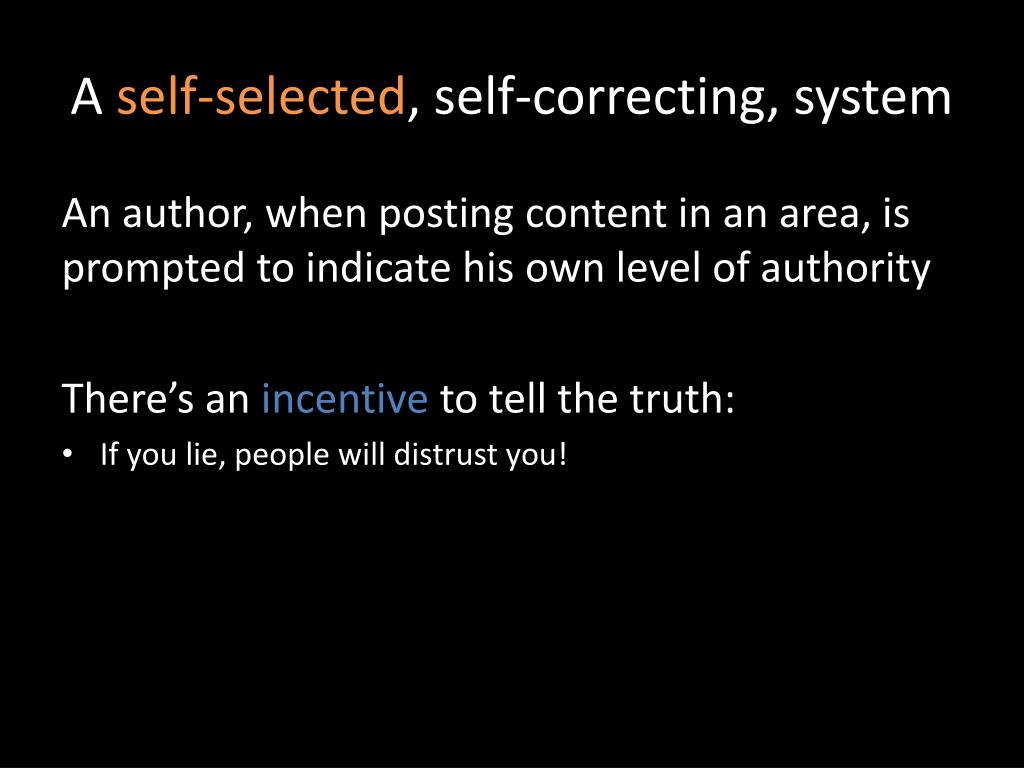 A self-selected, self-correcting, system

An author, when posting content in an area, is prompted to indicate his own level of authority

There’s an incentive to tell the truth:

• If you lie, people will distrust you!